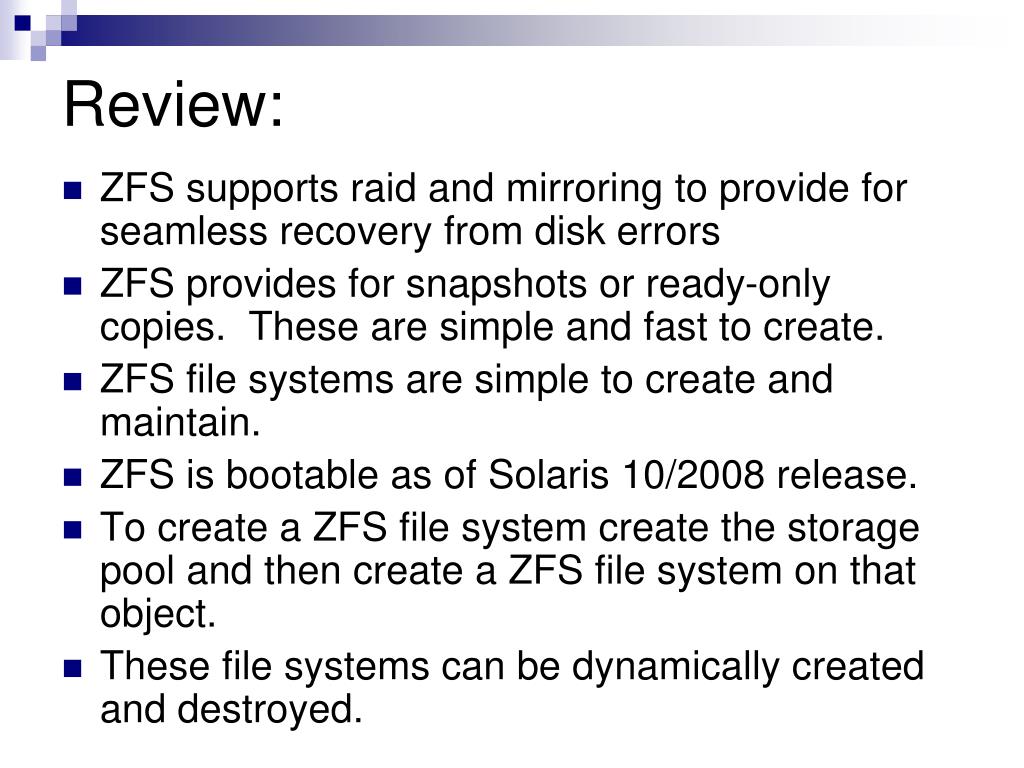 Review:

- ZFS supports raid and mirroring to provide for seamless recovery from disk errors
- ZFS provides for snapshots or ready-only copies.  These are simple and fast to create.
- ZFS file systems are simple to create and maintain.
- ZFS is bootable as of Solaris 10/2008 release.
- To create a ZFS file system create the storage pool and then create a ZFS file system on that object.
- These file systems can be dynamically created and destroyed.